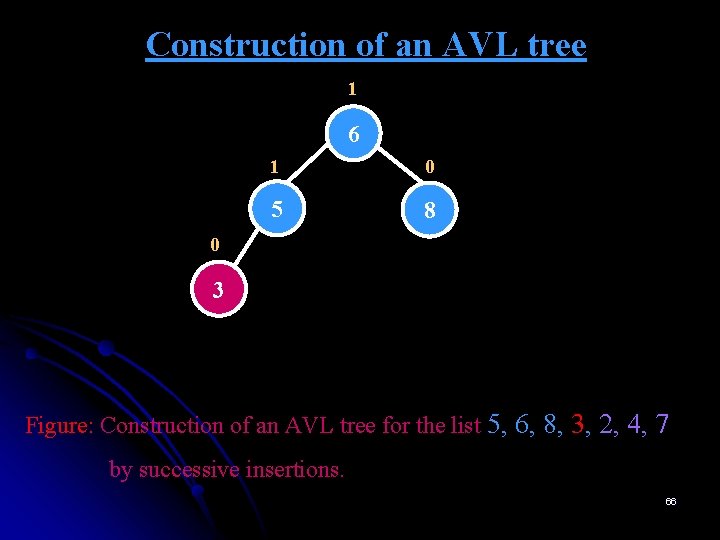 Construction of an AVL tree

1
6
1
0
5
8
0
3

Figure: Construction of an AVL tree for the list 5, 6, 8, 3, 2, 4, 7 by successive insertions.

66